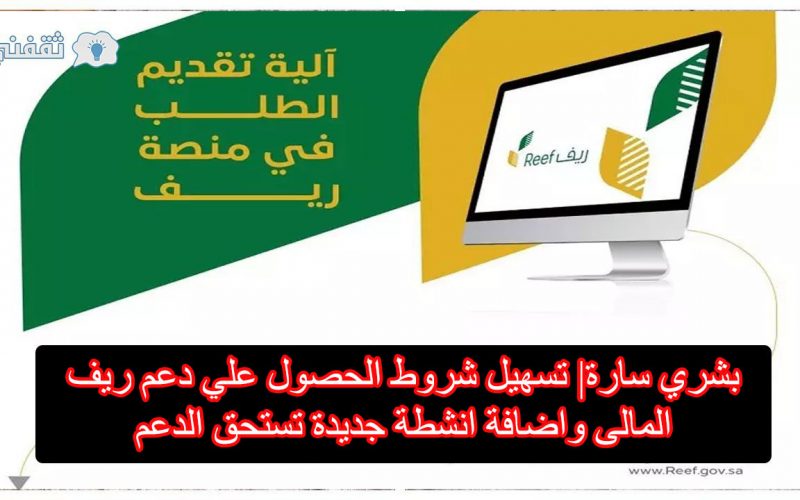 ثقفني

آلية تقديم الطلب في منصة ريف

ريف Reef

بشري سارة| تسهيل شروط الحصول علي دعم ريف المالى واضافة انشطة جديدة تستحق الدعم

www.Reef.gov.sa